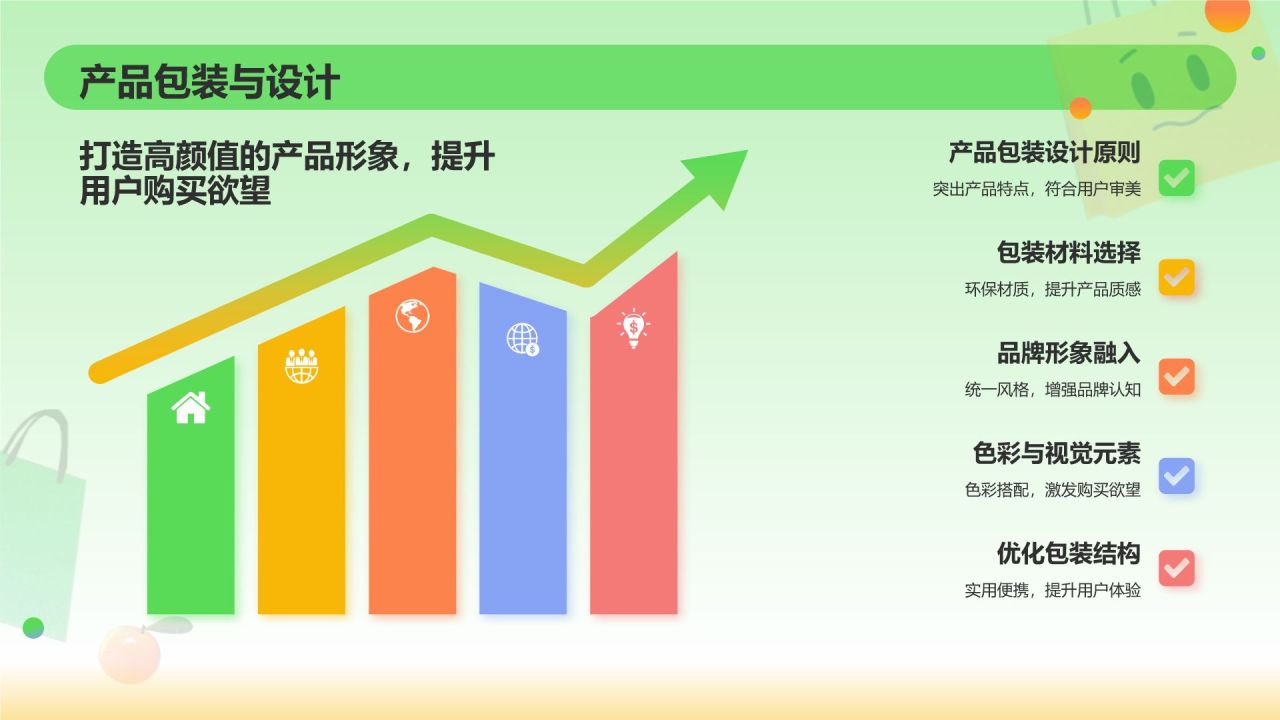 产品包装与设计

打造高颜值的产品形象，提升用户购买欲望

产品包装设计原则
突出产品特点，符合用户审美

包装材料选择
环保材质，提升产品质感

品牌形象融入
统一风格，增强品牌认知

色彩与视觉元素
色彩搭配，激发购买欲望

优化包装结构
实用便携，提升用户体验